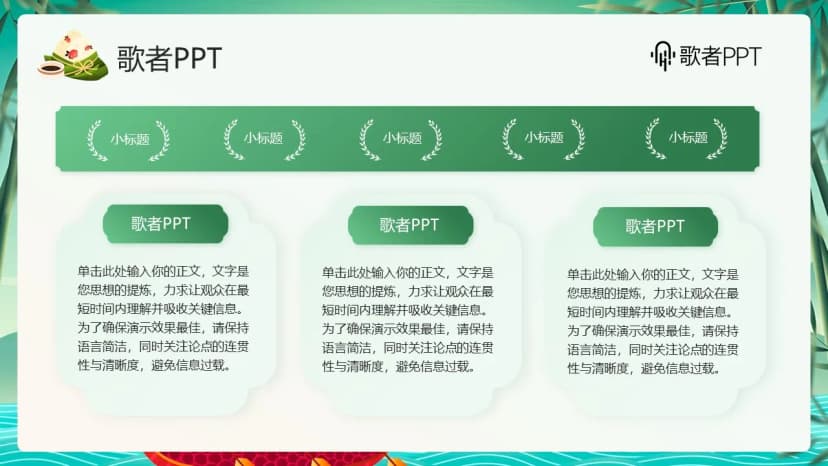 歌者PPT

歌者PPT

小标题 小标题 小标题 小标题 小标题

歌者PPT

单击此处输入你的正文，文字是您思想的提炼，力求让观众在最短时间内理解并吸收关键信息。为了确保演示效果最佳，请保持语言简洁，同时关注论点的连贯性与清晰度，避免信息过载。

歌者PPT

单击此处输入你的正文，文字是您思想的提炼，力求让观众在最短时间内理解并吸收关键信息。为了确保演示效果最佳，请保持语言简洁，同时关注论点的连贯性与清晰度，避免信息过载。

歌者PPT

单击此处输入你的正文，文字是您思想的提炼，力求让观众在最短时间内理解并吸收关键信息。为了确保演示效果最佳，请保持语言简洁，同时关注论点的连贯性与清晰度，避免信息过载。